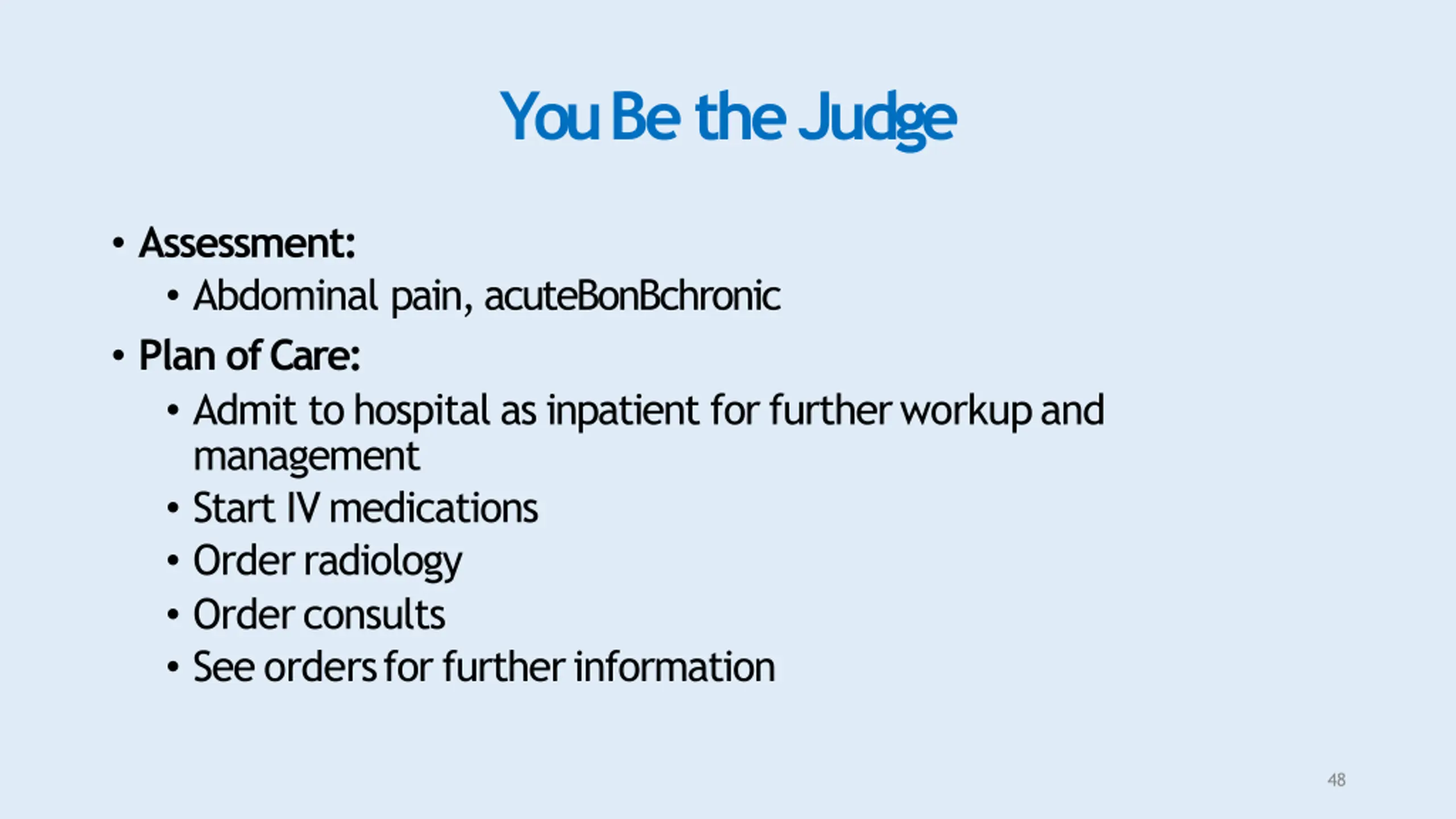 You Be the Judge

• Assessment:
 • Abdominal pain, acuteBonBchronic
• Plan of Care:
 • Admit to hospital as inpatient for further workup and management
 • Start IV medications
 • Order radiology
 • Order consults
 • See orders for further information

48